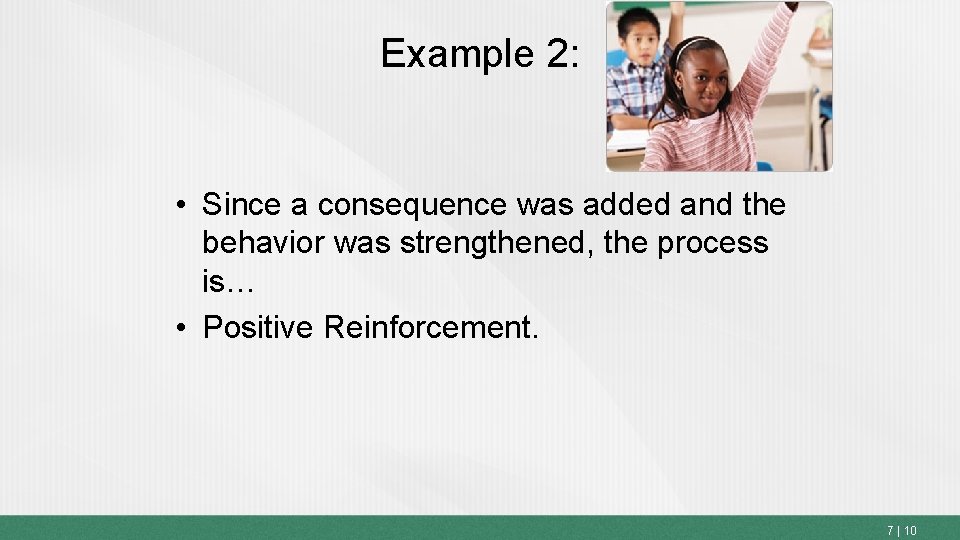 Example 2:

• Since a consequence was added and the behavior was strengthened, the process is…
• Positive Reinforcement.

7 | 10